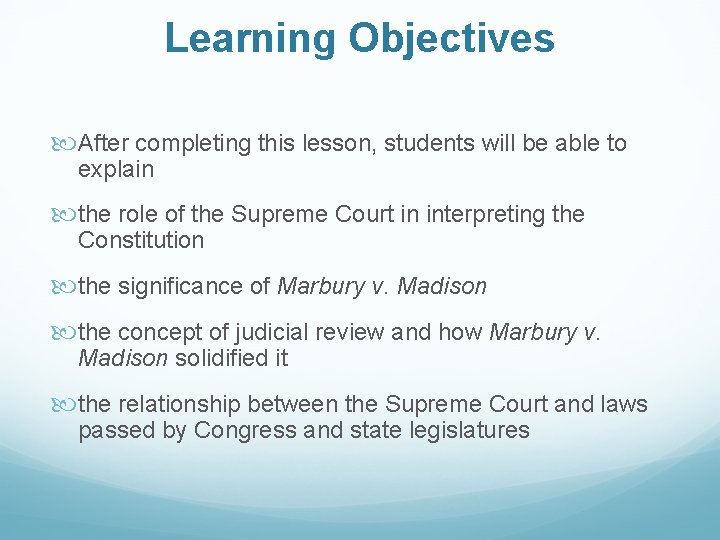 Learning Objectives

After completing this lesson, students will be able to explain

the role of the Supreme Court in interpreting the Constitution

the significance of Marbury v. Madison

the concept of judicial review and how Marbury v. Madison solidified it

the relationship between the Supreme Court and laws passed by Congress and state legislatures